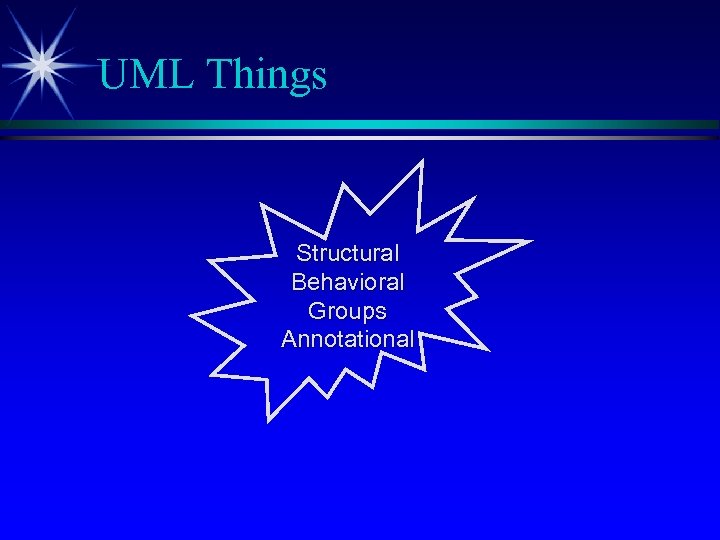 UML Things

Structural
Behavioral
Groups
Annotational